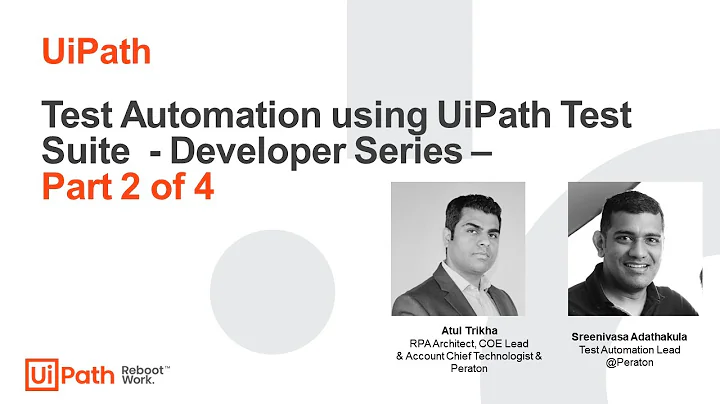 UiPath

Test Automation using UiPath Test Suite - Developer Series –
Part 2 of 4

Atul Trikha
RPA Architect, COE Lead & Account Chief Technologist & Peraton

Sreenivasa Adathakula
Test Automation Lead @Peraton

UiPath Reboot™ Work.